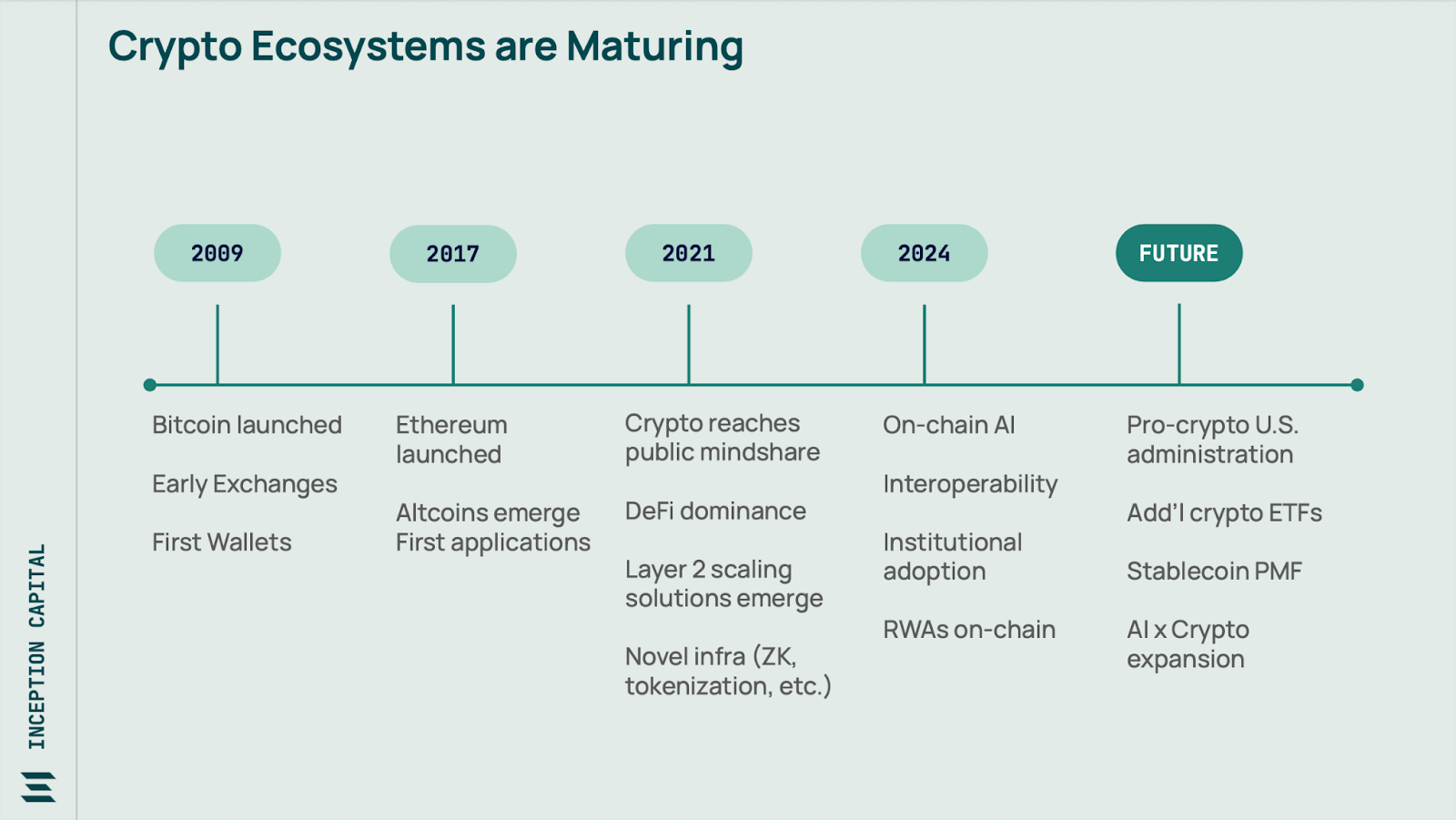 Crypto Ecosystems are Maturing

2009

Bitcoin launched

Early Exchanges

First Wallets

2017

Ethereum launched

Altcoins emerge
First applications

2021

Crypto reaches public mindshare

DeFi dominance

Layer 2 scaling solutions emerge

Novel infra (ZK, tokenization, etc.)

2024

On-chain AI

Interoperability

Institutional adoption

RWAs on-chain

FUTURE

Pro-crypto U.S. administration

Add'l crypto ETFs

Stablecoin PMF

AI x Crypto expansion

INCEPTION CAPITAL